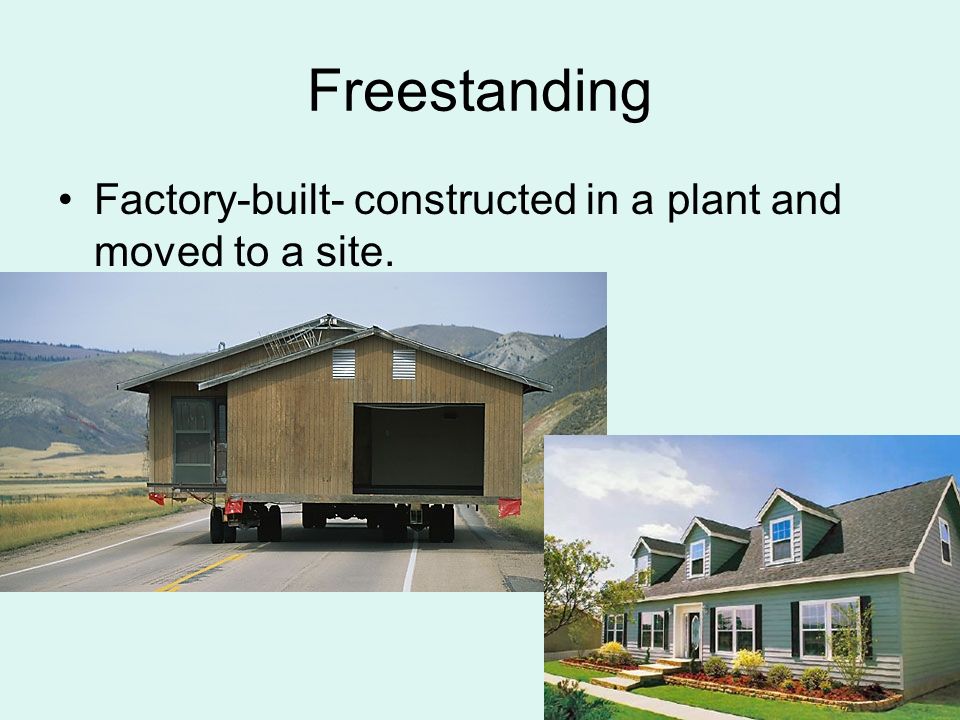 Freestanding

• Factory-built- constructed in a plant and moved to a site.